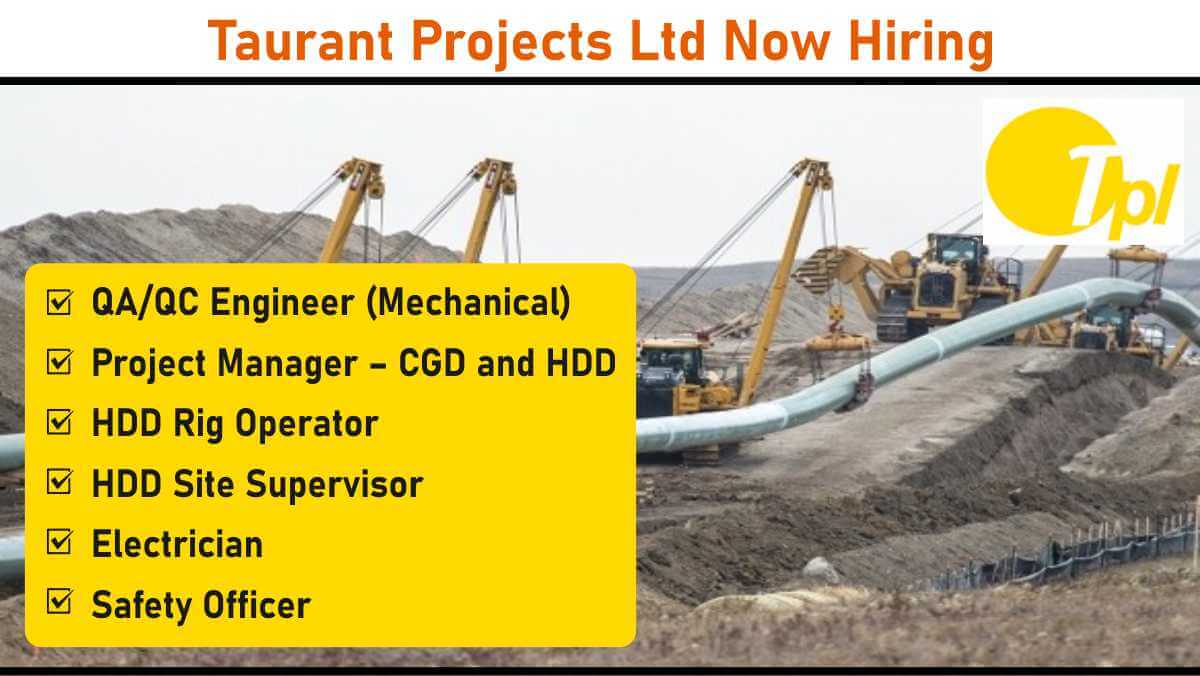 Taurant Projects Ltd Now Hiring

Tpl

☑ QA/QC Engineer (Mechanical)
☑ Project Manager – CGD and HDD
☑ HDD Rig Operator
☑ HDD Site Supervisor
☑ Electrician
☑ Safety Officer